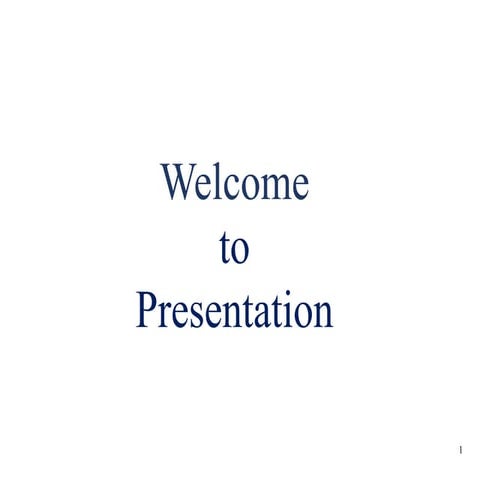 Welcome
to
Presentation

1